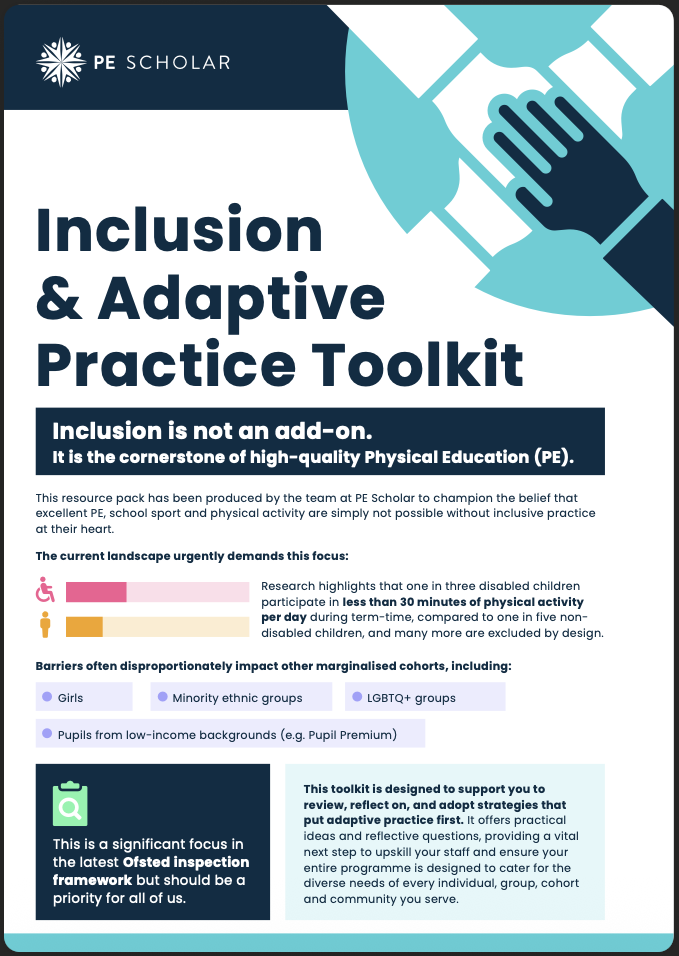 PE SCHOLAR

Inclusion & Adaptive Practice Toolkit

Inclusion is not an add-on.
It is the cornerstone of high-quality Physical Education (PE).

This resource pack has been produced by the team at PE Scholar to champion the belief that excellent PE, school sport and physical activity are simply not possible without inclusive practice at their heart.

The current landscape urgently demands this focus:

Research highlights that one in three disabled children participate in less than 30 minutes of physical activity per day during term-time, compared to one in five non-disabled children, and many more are excluded by design.

Barriers often disproportionately impact other marginalised cohorts, including:

Girls

Minority ethnic groups

LGBTQ+ groups

Pupils from low-income backgrounds (e.g. Pupil Premium)

This is a significant focus in the latest Ofsted inspection framework but should be a priority for all of us.

This toolkit is designed to support you to review, reflect on, and adopt strategies that put adaptive practice first. It offers practical ideas and reflective questions, providing a vital next step to upskill your staff and ensure your entire programme is designed to cater for the diverse needs of every individual, group, cohort and community you serve.